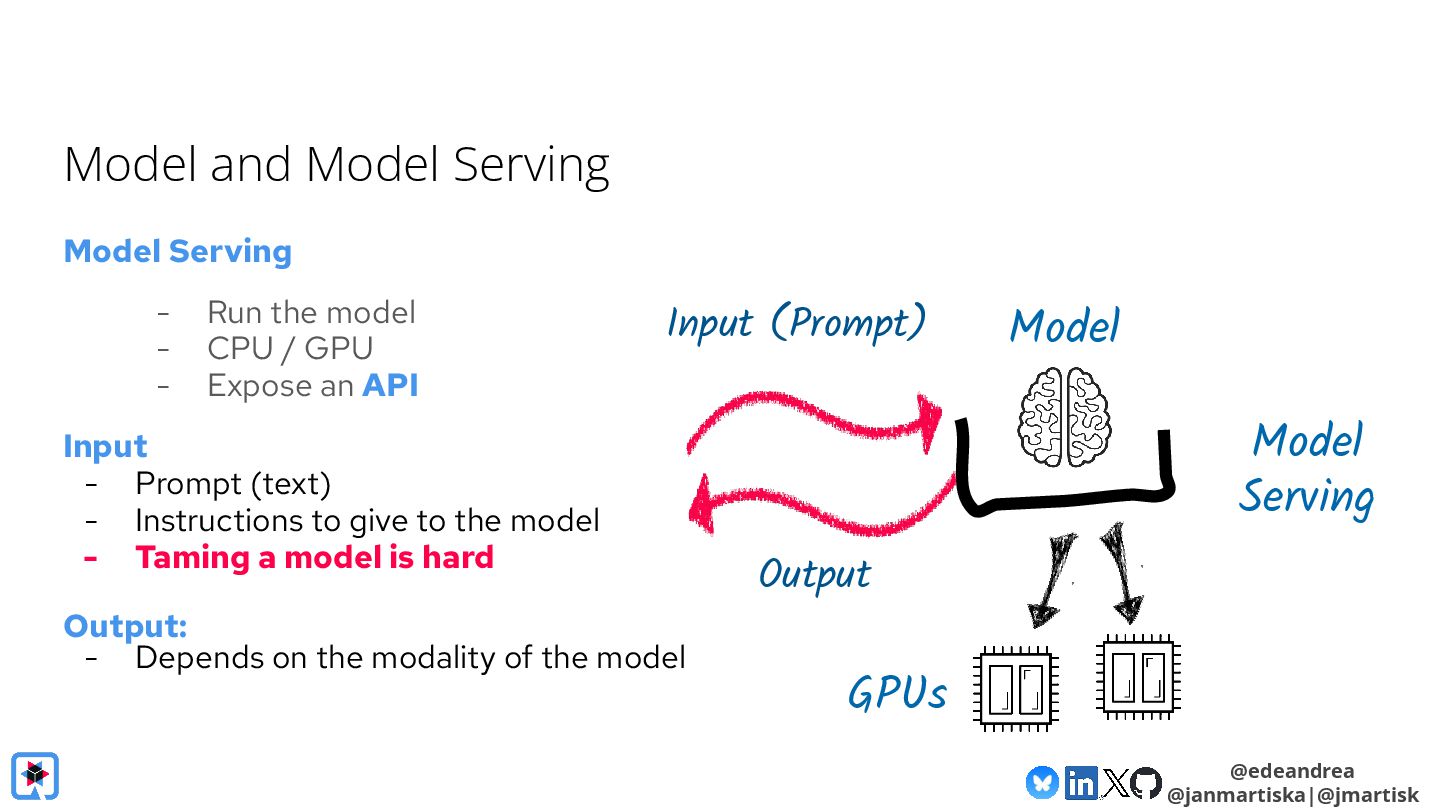 Model and Model Serving

Model Serving

- Run the model
- CPU / GPU
- Expose an API

Input
- Prompt (text)
- Instructions to give to the model
- Taming a model is hard

Output:
- Depends on the modality of the model

Input (Prompt)

Model

Model Serving

Output

GPUs

@edeandrea
@janmartiska|@jmartisk